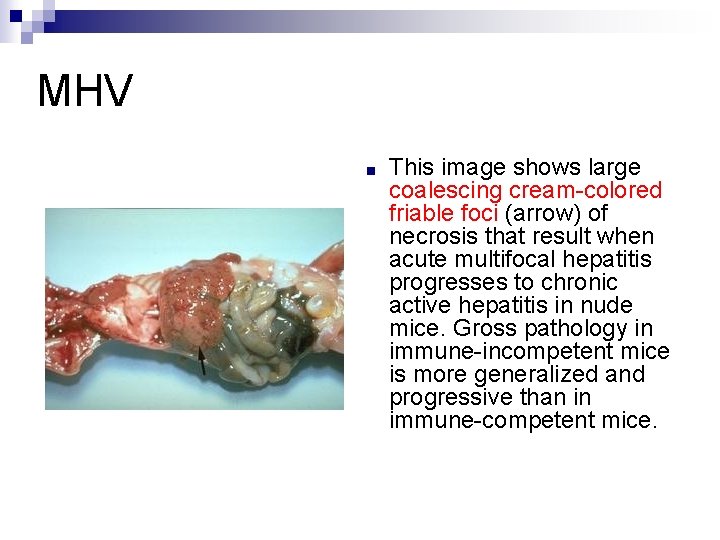 MHV

This image shows large coalescing cream-colored friable foci (arrow) of necrosis that result when acute multifocal hepatitis progresses to chronic active hepatitis in nude mice. Gross pathology in immune-incompetent mice is more generalized and progressive than in immune-competent mice.